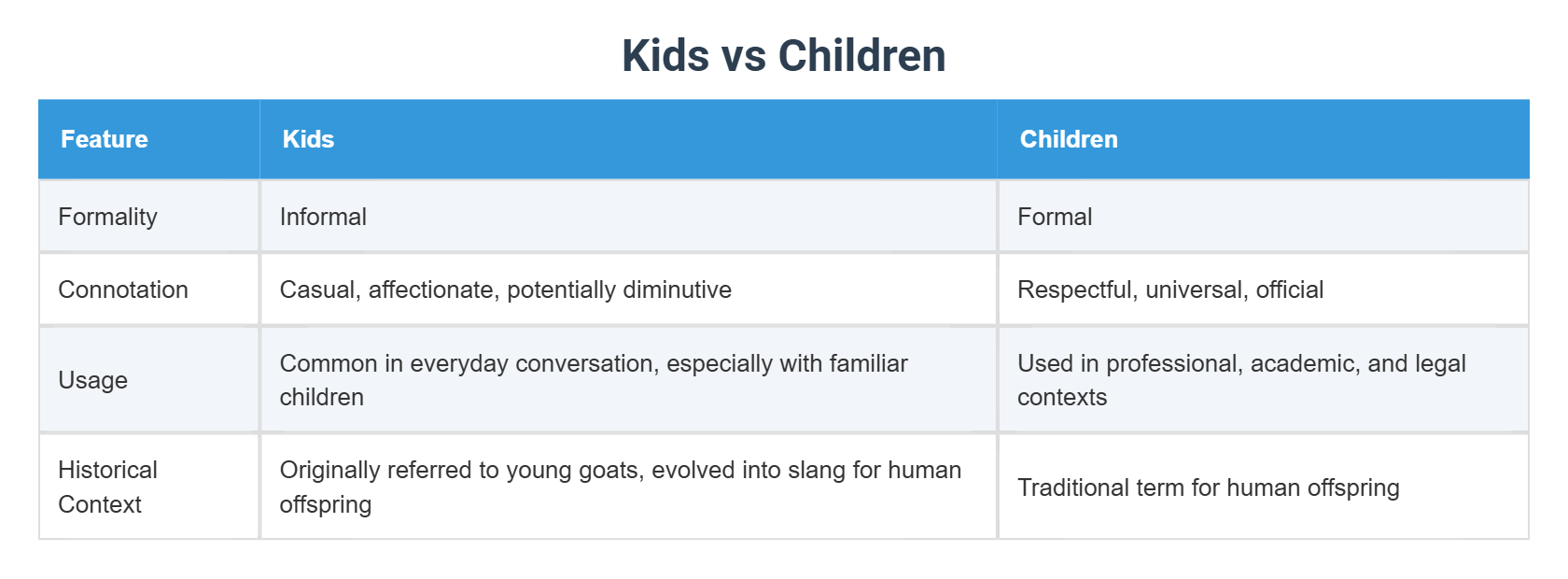 Kids vs Children

| Feature | Kids | Children |
|---|---|---|
| Formality | Informal | Formal |
| Connotation | Casual, affectionate, potentially diminutive | Respectful, universal, official |
| Usage | Common in everyday conversation, especially with familiar children | Used in professional, academic, and legal contexts |
| Historical Context | Originally referred to young goats, evolved into slang for human offspring | Traditional term for human offspring |